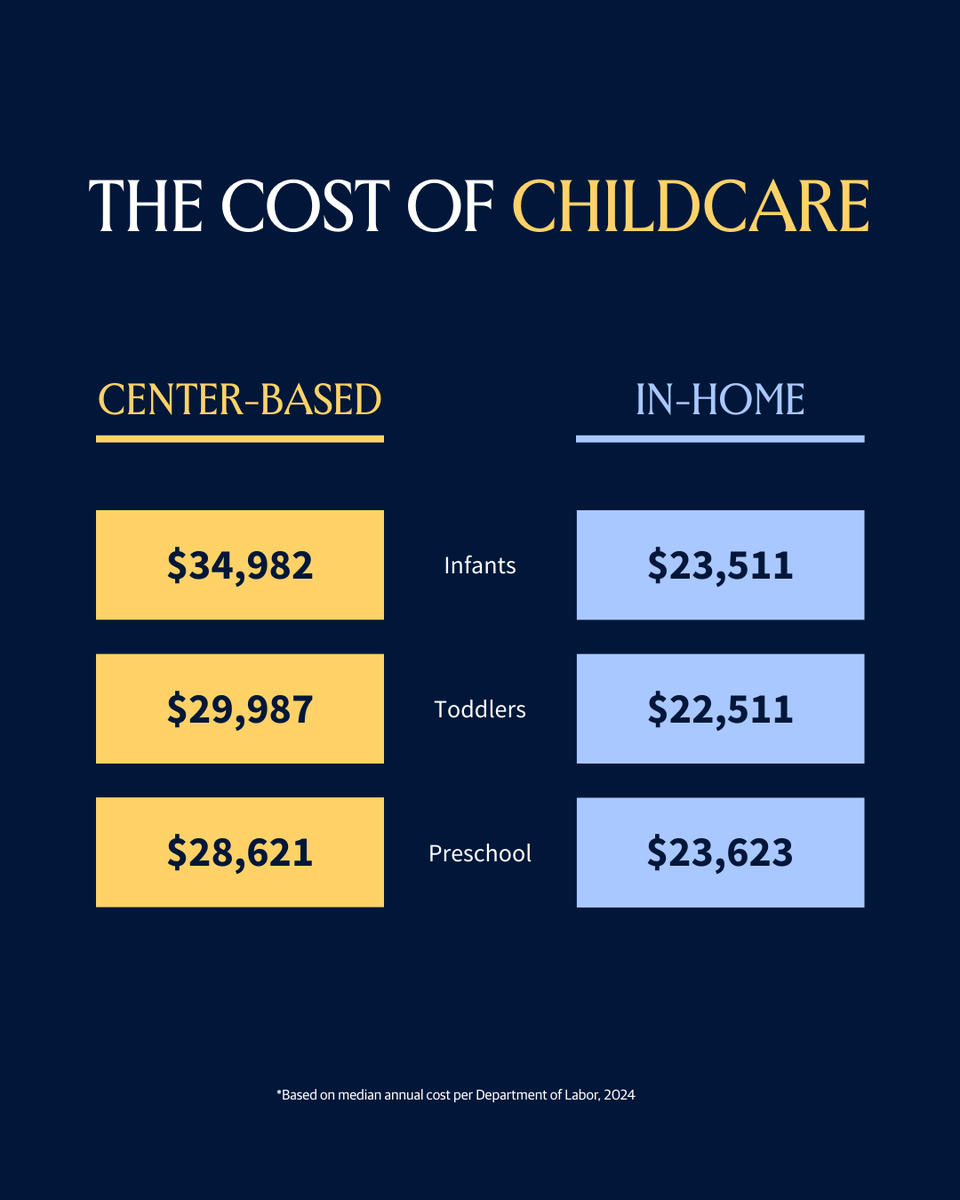 THE COST OF CHILDCARE

| CENTER-BASED | | IN-HOME |
|---|---|---|
| \$34,982 | Infants | \$23,511 |
| \$29,987 | Toddlers | \$22,511 |
| \$28,621 | Preschool | \$23,623 |

*Based on median annual cost per Department of Labor, 2024